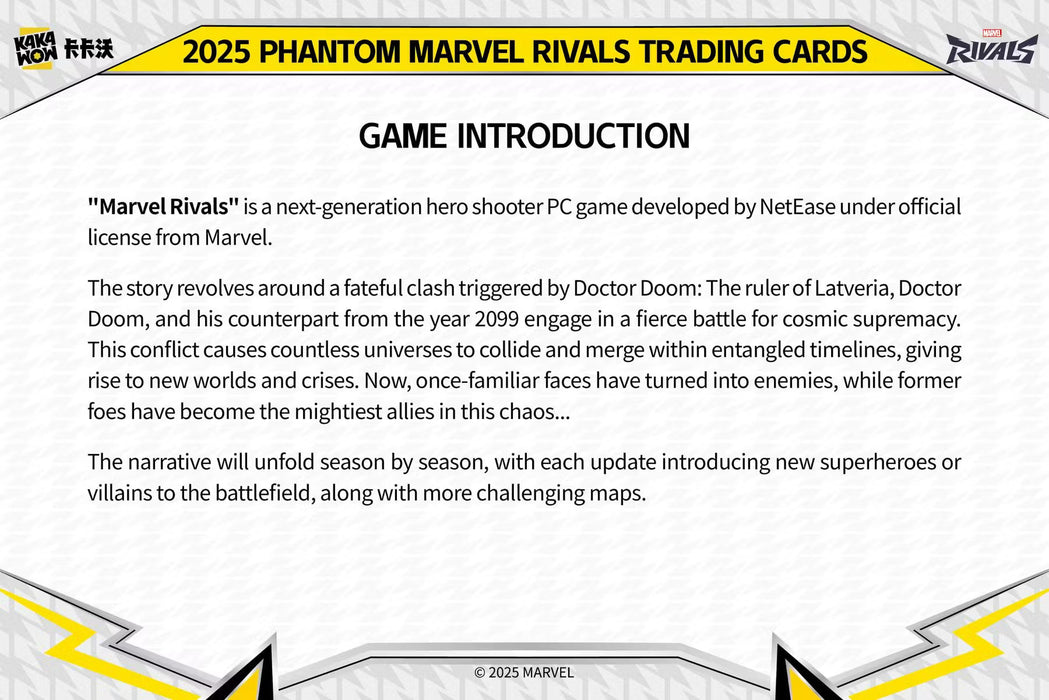 KAKA WOW 卡卡沃

2025 PHANTOM MARVEL RIVALS TRADING CARDS

MARVEL RIVALS

GAME INTRODUCTION

"Marvel Rivals" is a next-generation hero shooter PC game developed by NetEase under official license from Marvel.

The story revolves around a fateful clash triggered by Doctor Doom: The ruler of Latveria, Doctor Doom, and his counterpart from the year 2099 engage in a fierce battle for cosmic supremacy. This conflict causes countless universes to collide and merge within entangled timelines, giving rise to new worlds and crises. Now, once-familiar faces have turned into enemies, while former foes have become the mightiest allies in this chaos...

The narrative will unfold season by season, with each update introducing new superheroes or villains to the battlefield, along with more challenging maps.

© 2025 MARVEL